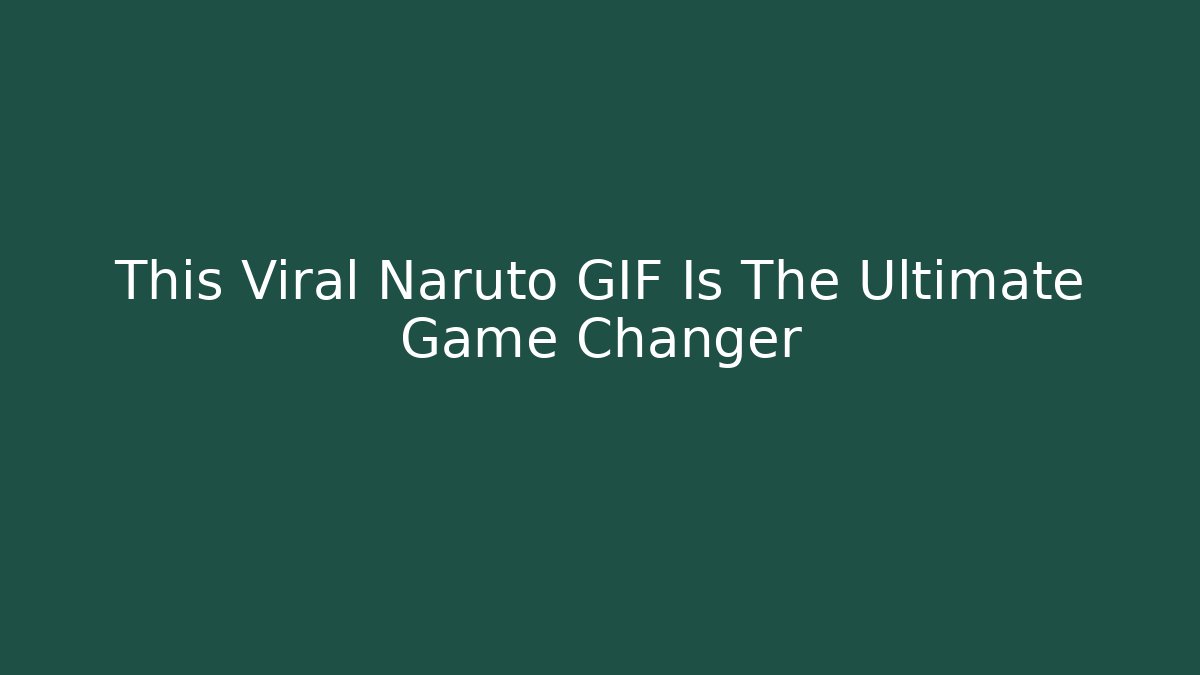 This Viral Naruto GIF Is The Ultimate Game Changer